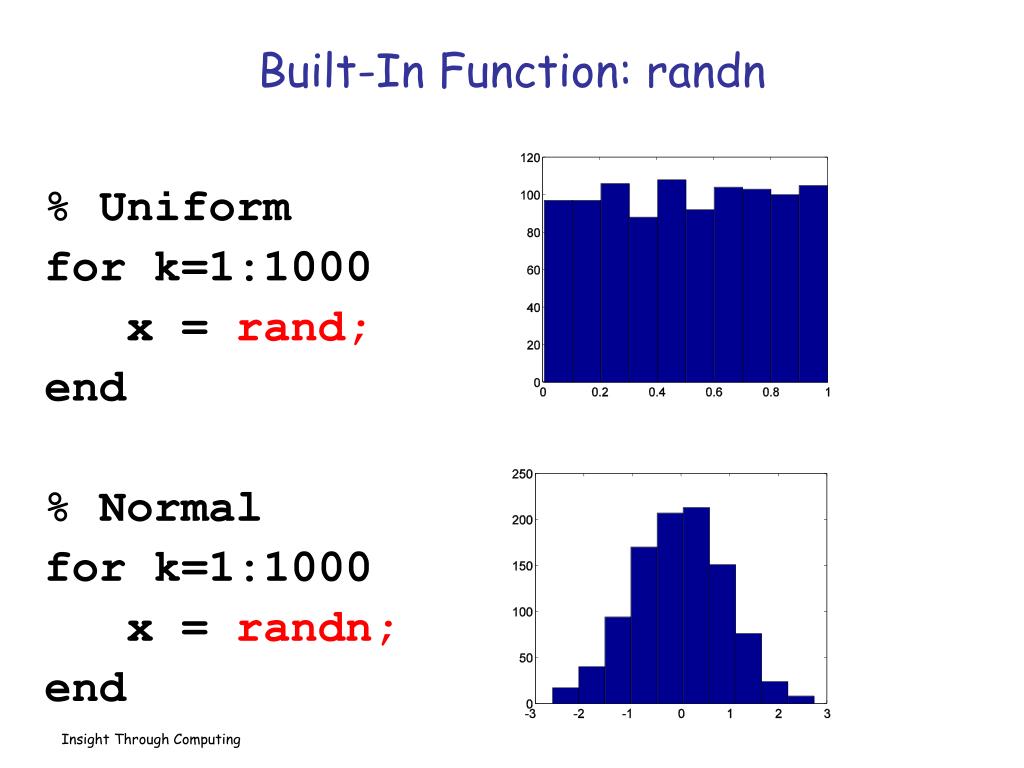 Built-In Function: randn

% Uniform
for k=1:1000
x = rand;
end

120
100
80
60
40
20
0
0 0.2 0.4 0.6 0.8 1

% Normal
for k=1:1000
x = randn;
end

250
200
150
100
50
0
-3 -2 -1 0 1 2 3

Insight Through Computing